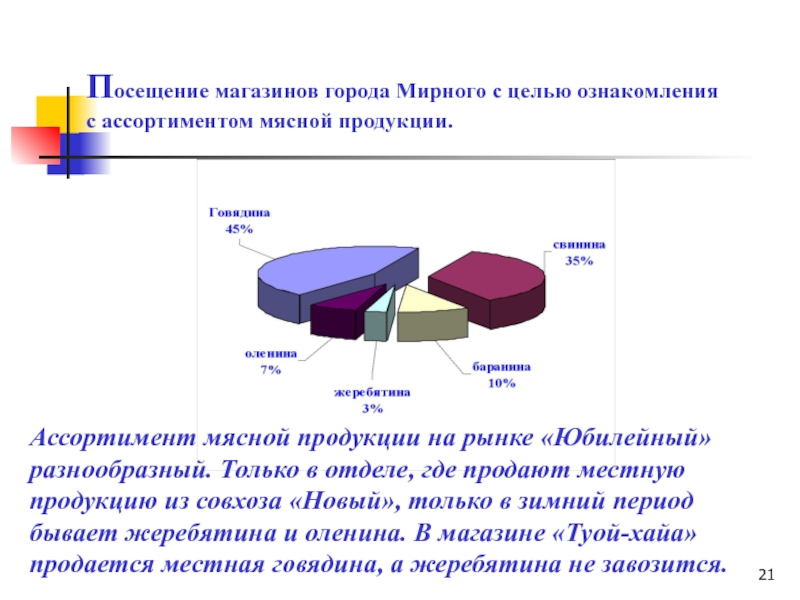 Посещение магазинов города Мирного с целью ознакомления с ассортиментом мясной продукции.

Говядина
45%

свинина
35%

оленина
7%

жеребятина
3%

баранина
10%

Ассортимент мясной продукции на рынке «Юбилейный» разнообразный. Только в отделе, где продают местную продукцию из совхоза «Новый», только в зимний период бывает жеребятина и оленина. В магазине «Туой-хайа» продается местная говядина, а жеребятина не завозится.

21